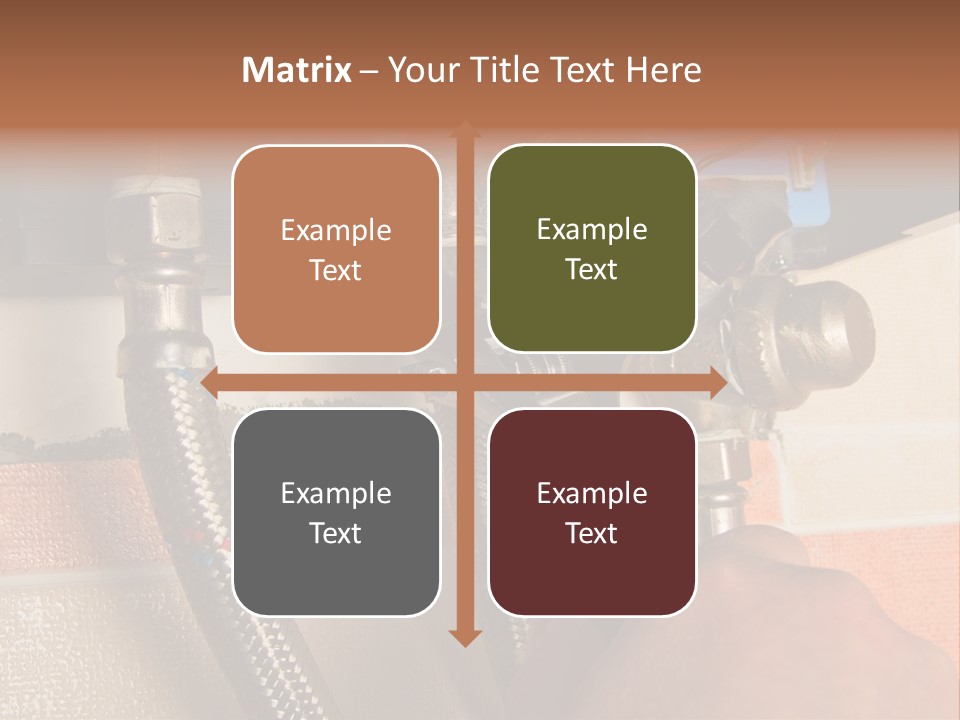 Matrix – Your Title Text Here

Example Text

Example Text

Example Text

Example Text